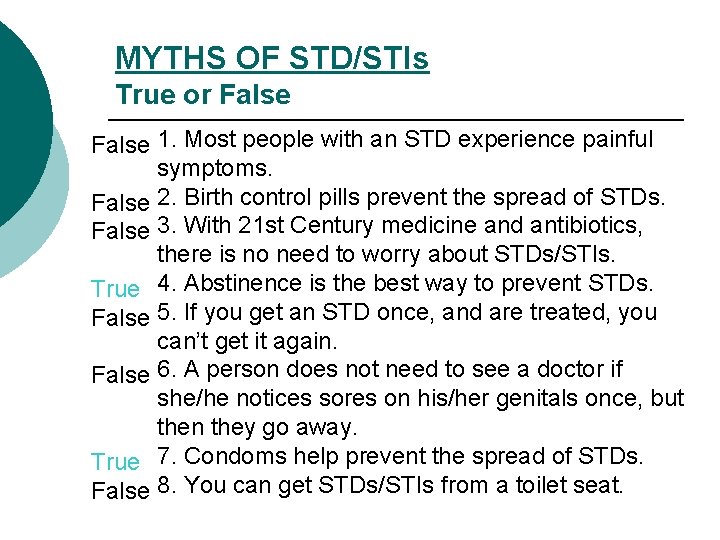 MYTHS OF STD/STIs
True or False

False 1. Most people with an STD experience painful symptoms.
False 2. Birth control pills prevent the spread of STDs.
False 3. With 21st Century medicine and antibiotics, there is no need to worry about STDs/STIs.
True 4. Abstinence is the best way to prevent STDs.
False 5. If you get an STD once, and are treated, you can't get it again.
False 6. A person does not need to see a doctor if she/he notices sores on his/her genitals once, but then they go away.
True 7. Condoms help prevent the spread of STDs.
False 8. You can get STDs/STIs from a toilet seat.